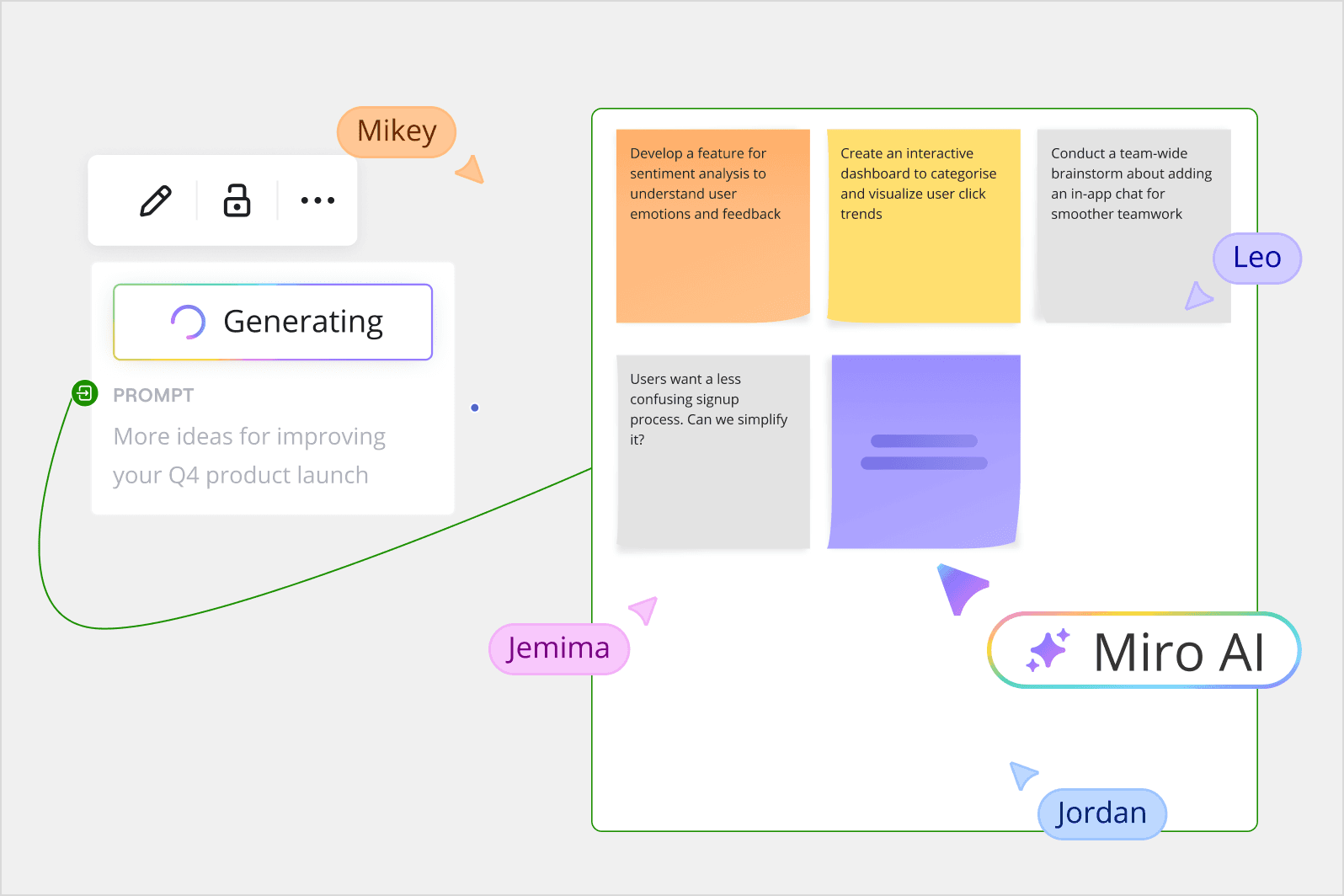 Mikey

Generating

PROMPT

More ideas for improving your Q4 product launch

Develop a feature for sentiment analysis to understand user emotions and feedback

Create an interactive dashboard to categorise and visualize user click trends

Conduct a team-wide brainstorm about adding an in-app chat for smoother teamwork

Leo

Users want a less confusing signup process. Can we simplify it?

Jemima

Miro AI

Jordan